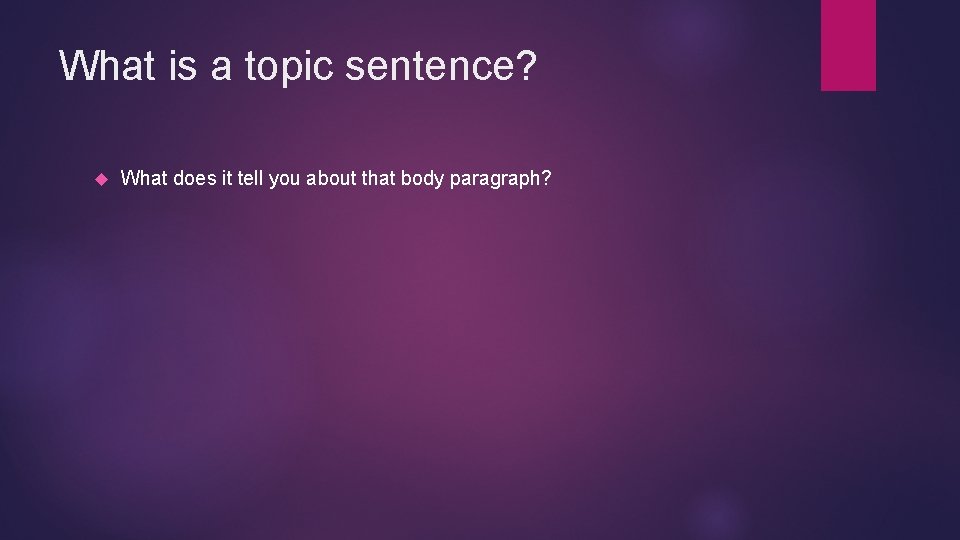 What is a topic sentence?

What does it tell you about that body paragraph?